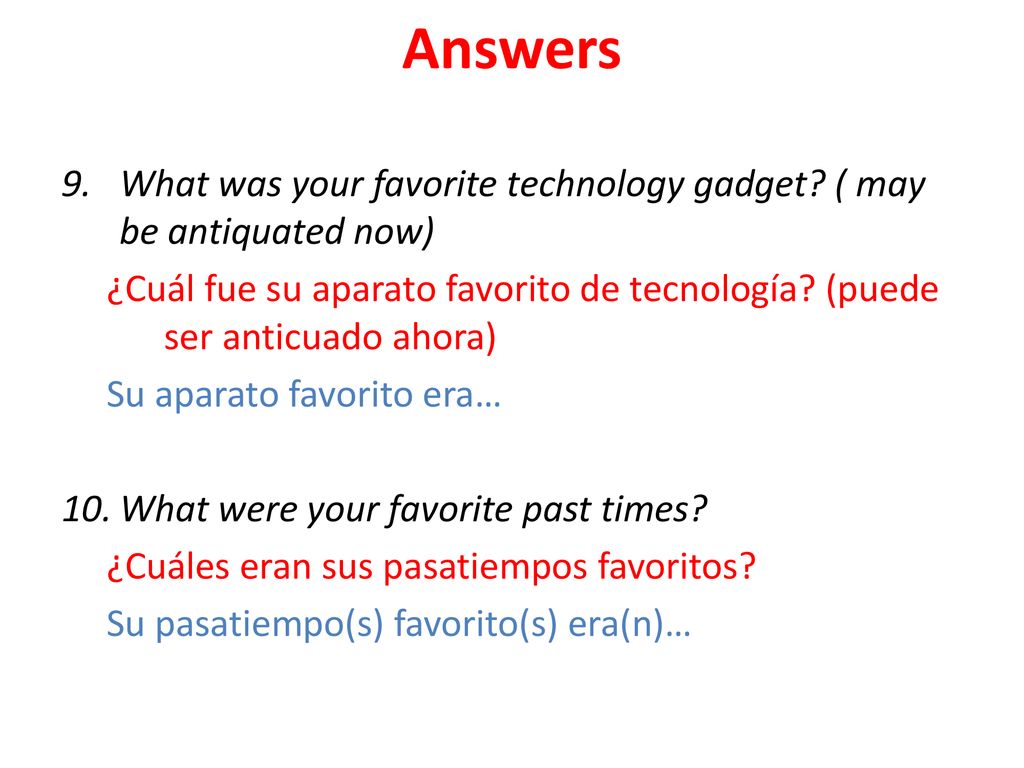 Answers

9. What was your favorite technology gadget? ( may be antiquated now)

¿Cuál fue su aparato favorito de tecnología? (puede ser anticuado ahora)

Su aparato favorito era…

10. What were your favorite past times?

¿Cuáles eran sus pasatiempos favoritos?

Su pasatiempo(s) favorito(s) era(n)…